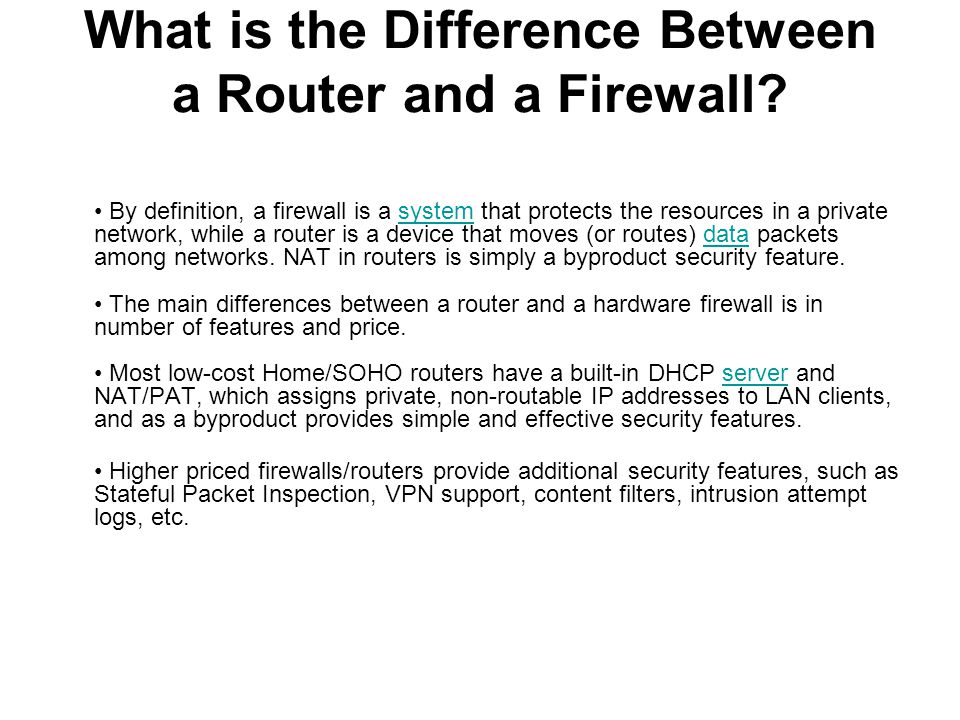 What is the Difference Between a Router and a Firewall?

• By definition, a firewall is a system that protects the resources in a private network, while a router is a device that moves (or routes) data packets among networks. NAT in routers is simply a byproduct security feature.

• The main differences between a router and a hardware firewall is in number of features and price.

• Most low-cost Home/SOHO routers have a built-in DHCP server and NAT/PAT, which assigns private, non-routable IP addresses to LAN clients, and as a byproduct provides simple and effective security features.

• Higher priced firewalls/routers provide additional security features, such as Stateful Packet Inspection, VPN support, content filters, intrusion attempt logs, etc.